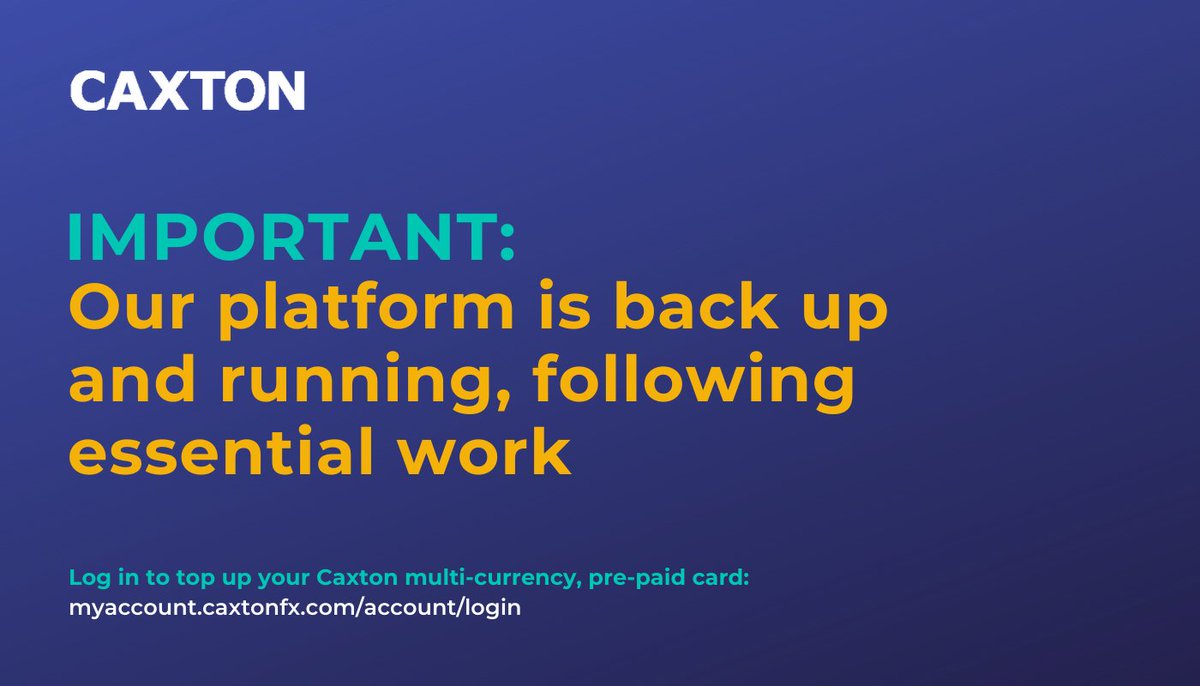 CAXTON

IMPORTANT:
Our platform is back up and running, following essential work

Log in to top up your Caxton multi-currency, pre-paid card:
myaccount.caxtonfx.com/account/login